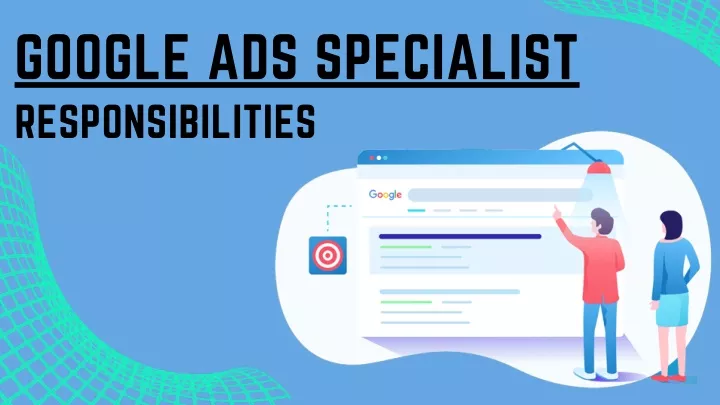 GOOGLE ADS SPECIALIST

RESPONSIBILITIES

Google